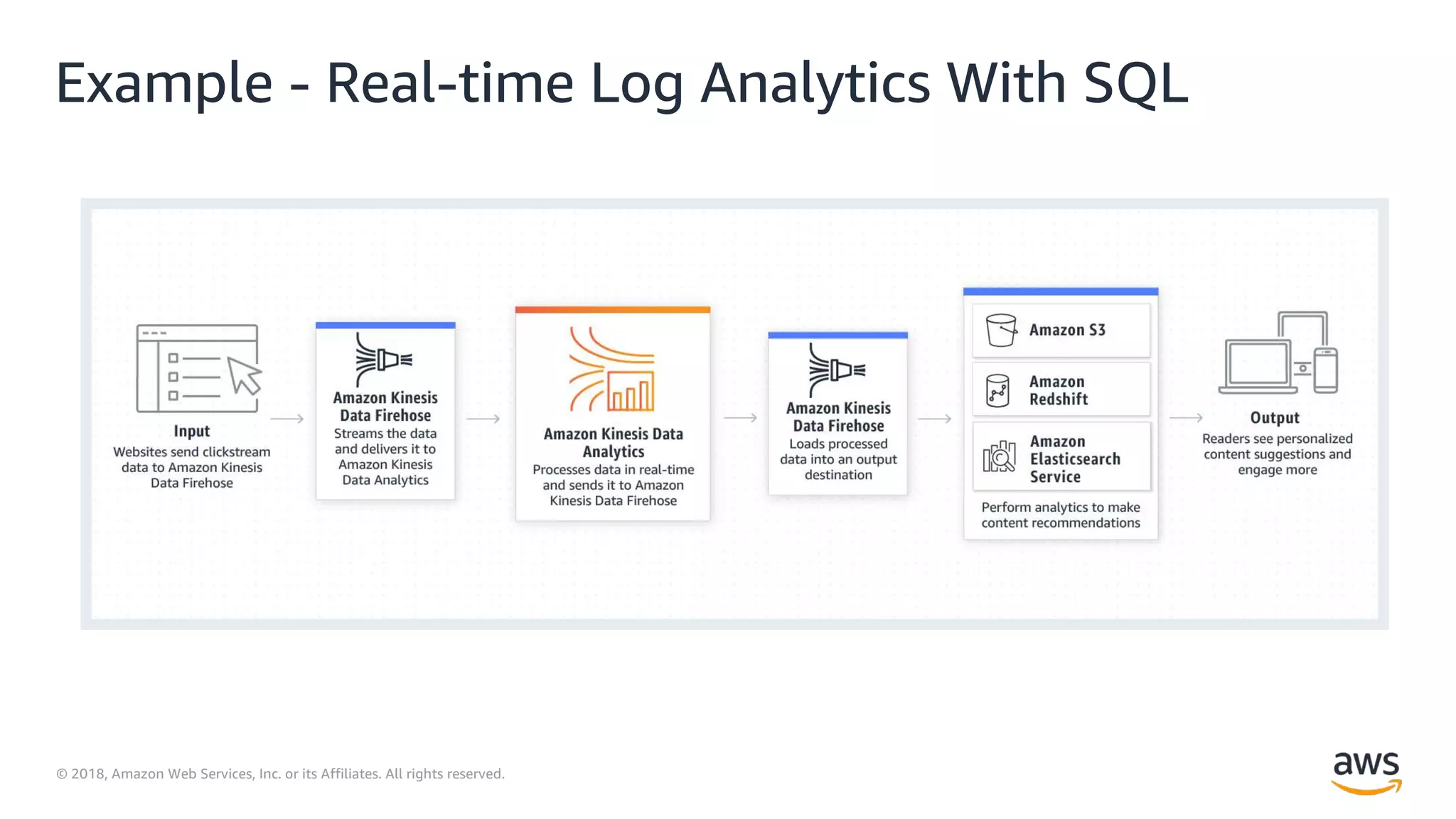 Example - Real-time Log Analytics With SQL

Input
Websites send clickstream data to Amazon Kinesis Data Firehose

Amazon Kinesis Data Firehose
Streams the data and delivers it to Amazon Kinesis Data Analytics

Amazon Kinesis Data Analytics
Processes data in real-time and sends it to Amazon Kinesis Data Firehose

Amazon Kinesis Data Firehose
Loads processed data into an output destination

Amazon S3

Amazon Redshift

Amazon Elasticsearch Service

Perform analytics to make content recommendations

Output
Readers see personalized content suggestions and engage more

© 2018, Amazon Web Services, Inc. or its Affiliates. All rights reserved.

aws